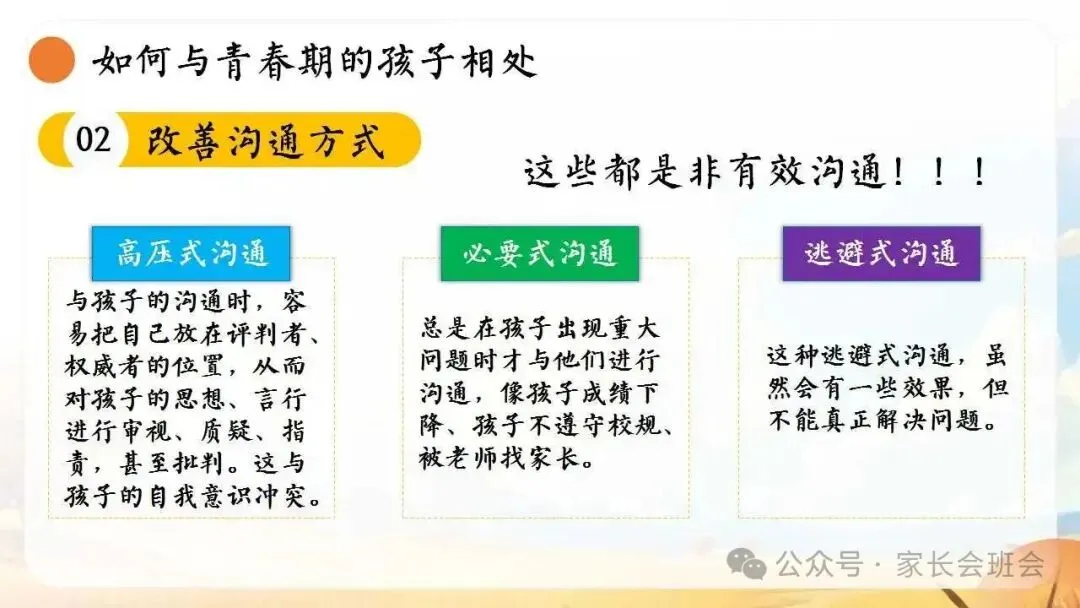 如何与青春期的孩子相处

02 改善沟通方式

这些都是非有效沟通！！！

高压式沟通

与孩子的沟通时，容易把自己放在评判者、权威者的位置，从而对孩子的思想、言行进行审视、质疑、指责，甚至批判。这与孩子的自我意识冲突。

必要式沟通

总是在孩子出现重大问题时才与他们进行沟通，像孩子成绩下降、孩子不遵守校规、被老师找家长。

逃避式沟通

这种逃避式沟通，虽然会有一些效果，但不能真正解决问题。

公众号 · 家长会班会